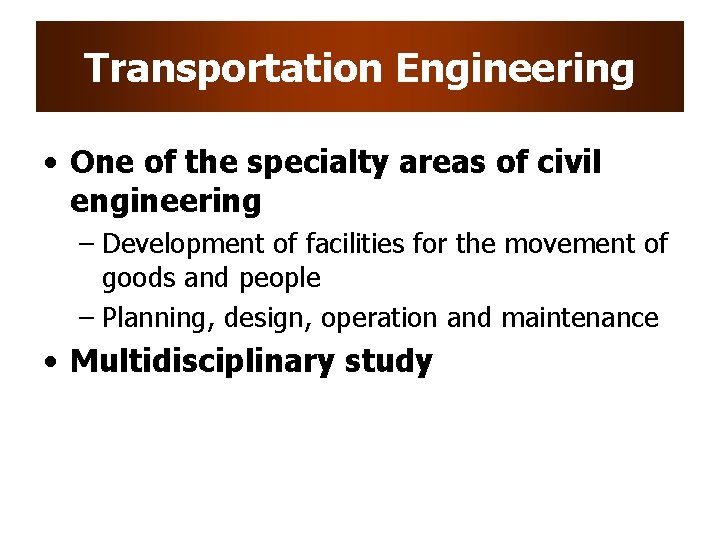 Transportation Engineering

• One of the specialty areas of civil engineering

– Development of facilities for the movement of goods and people

– Planning, design, operation and maintenance

• Multidisciplinary study